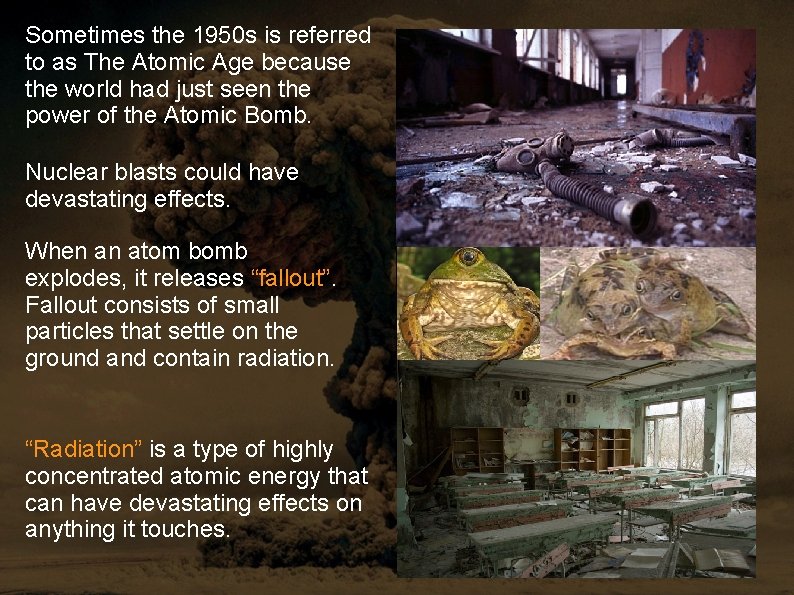 Sometimes the 1950s is referred to as The Atomic Age because the world had just seen the power of the Atomic Bomb.

Nuclear blasts could have devastating effects.

When an atom bomb explodes, it releases “fallout”. Fallout consists of small particles that settle on the ground and contain radiation.

“Radiation” is a type of highly concentrated atomic energy that can have devastating effects on anything it touches.